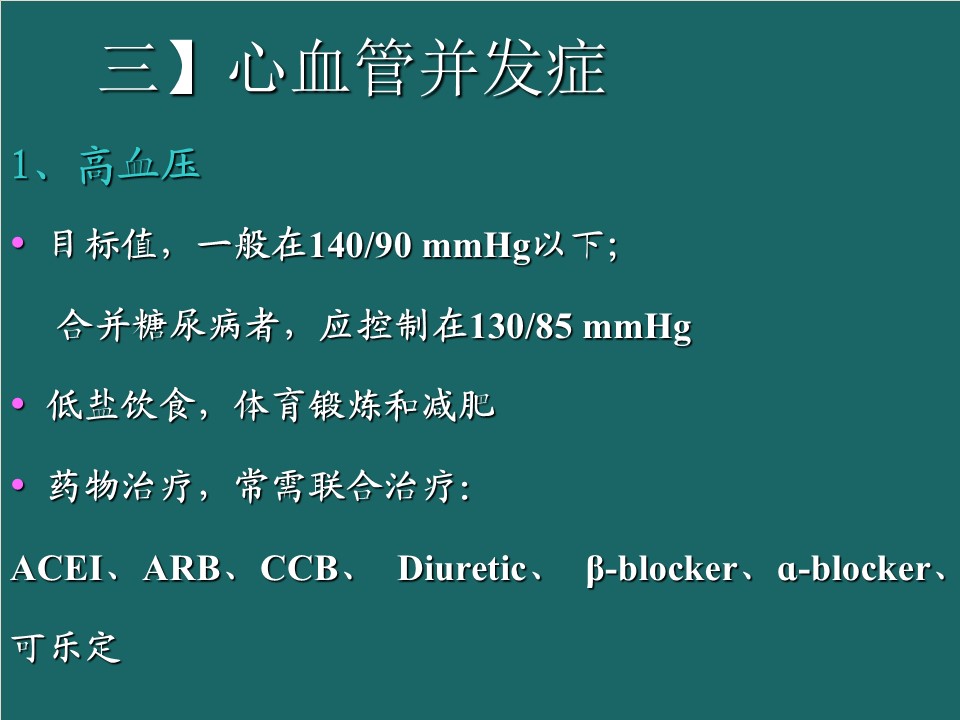 三】心血管并发症

1、高血压

• 目标值，一般在140/90 mmHg以下;

合并糖尿病者，应控制在130/85 mmHg

• 低盐饮食，体育锻炼和减肥

• 药物治疗，常需联合治疗:

ACEI、ARB、CCB、 Diuretic、 β-blocker、α-blocker、可乐定